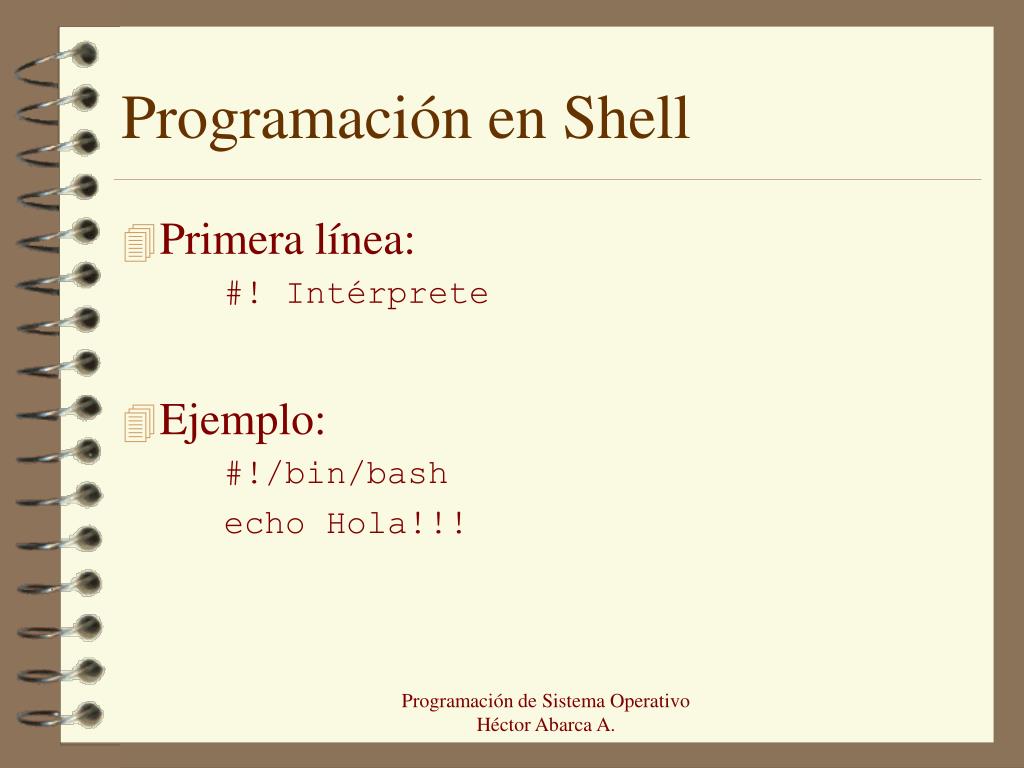 Programación en Shell

Primera línea:
#! Intérprete

Ejemplo:
#!/bin/bash
echo Hola!!!

Programación de Sistema Operativo
Héctor Abarca A.